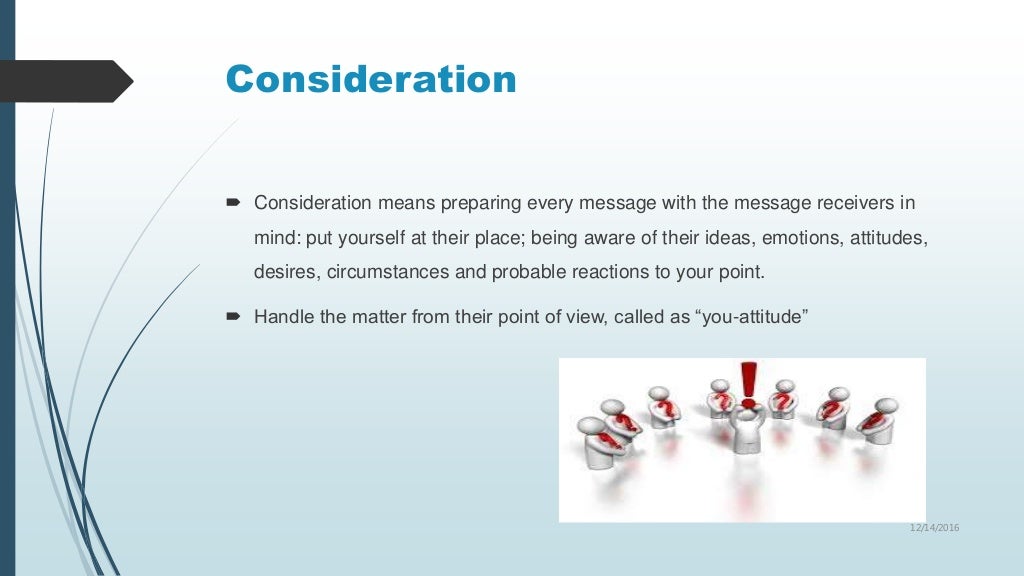 Consideration

Consideration means preparing every message with the message receivers in mind: put yourself at their place; being aware of their ideas, emotions, attitudes, desires, circumstances and probable reactions to your point.

Handle the matter from their point of view, called as “you-attitude”

12/14/2016